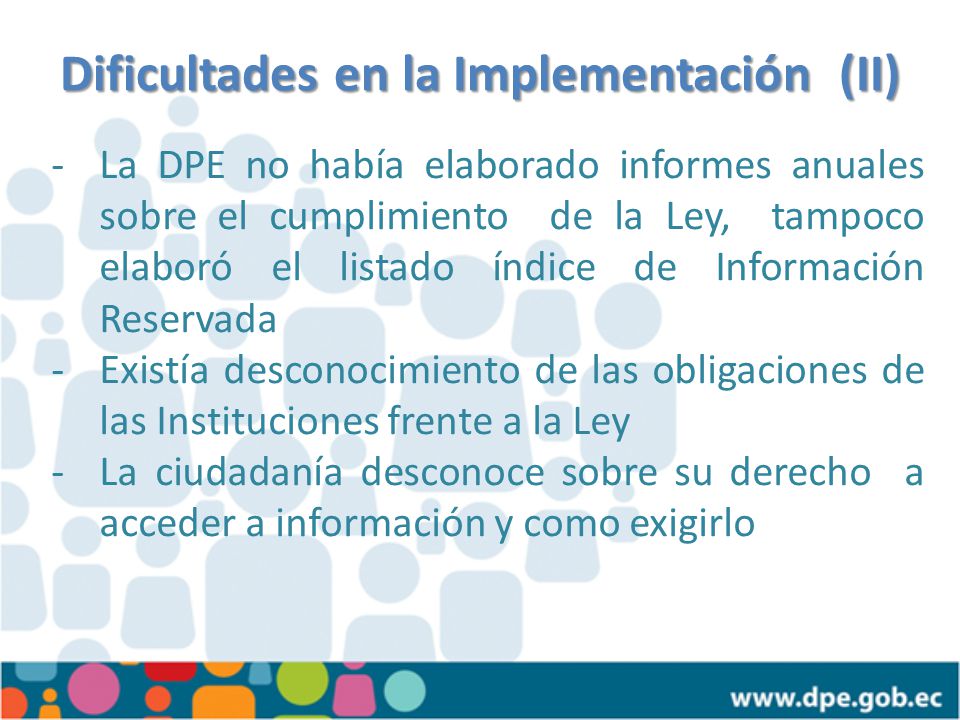 Dificultades en la Implementación (II)

- La DPE no había elaborado informes anuales sobre el cumplimiento de la Ley, tampoco elaboró el listado índice de Información Reservada
- Existía desconocimiento de las obligaciones de las Instituciones frente a la Ley
- La ciudadanía desconoce sobre su derecho a acceder a información y como exigirlo

www.dpe.gob.ec